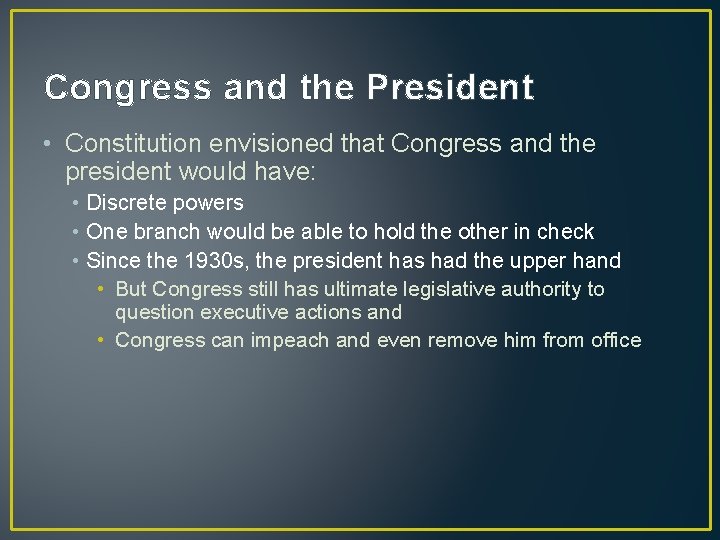 Congress and the President

• Constitution envisioned that Congress and the president would have:
  • Discrete powers
  • One branch would be able to hold the other in check
  • Since the 1930s, the president has had the upper hand
    • But Congress still has ultimate legislative authority to question executive actions and
    • Congress can impeach and even remove him from office